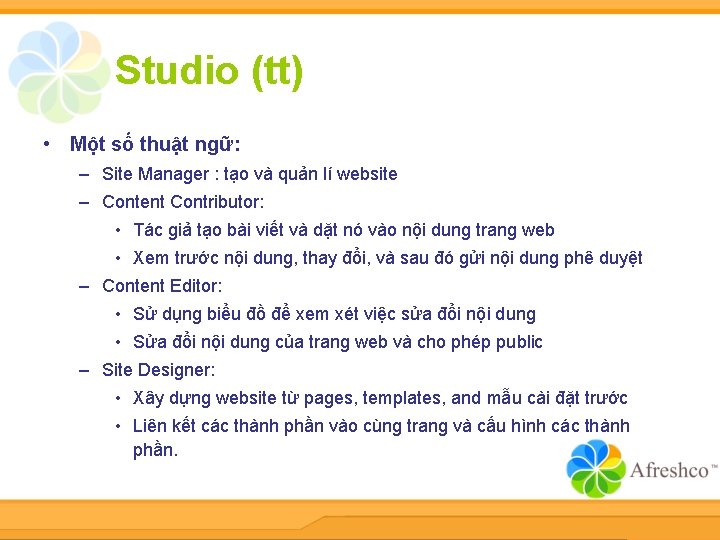 Studio (tt)

• Một số thuật ngữ:
– Site Manager : tạo và quản lí website
– Content Contributor:
• Tác giả tạo bài viết và dặt nó vào nội dung trang web
• Xem trước nội dung, thay đổi, và sau đó gửi nội dung phê duyệt
– Content Editor:
• Sử dụng biểu đồ để xem xét việc sửa đổi nội dung
• Sửa đổi nội dung của trang web và cho phép public
– Site Designer:
• Xây dựng website từ pages, templates, and mẫu cài đặt trước
• Liên kết các thành phần vào cùng trang và cấu hình các thành phần.

Afreshco™